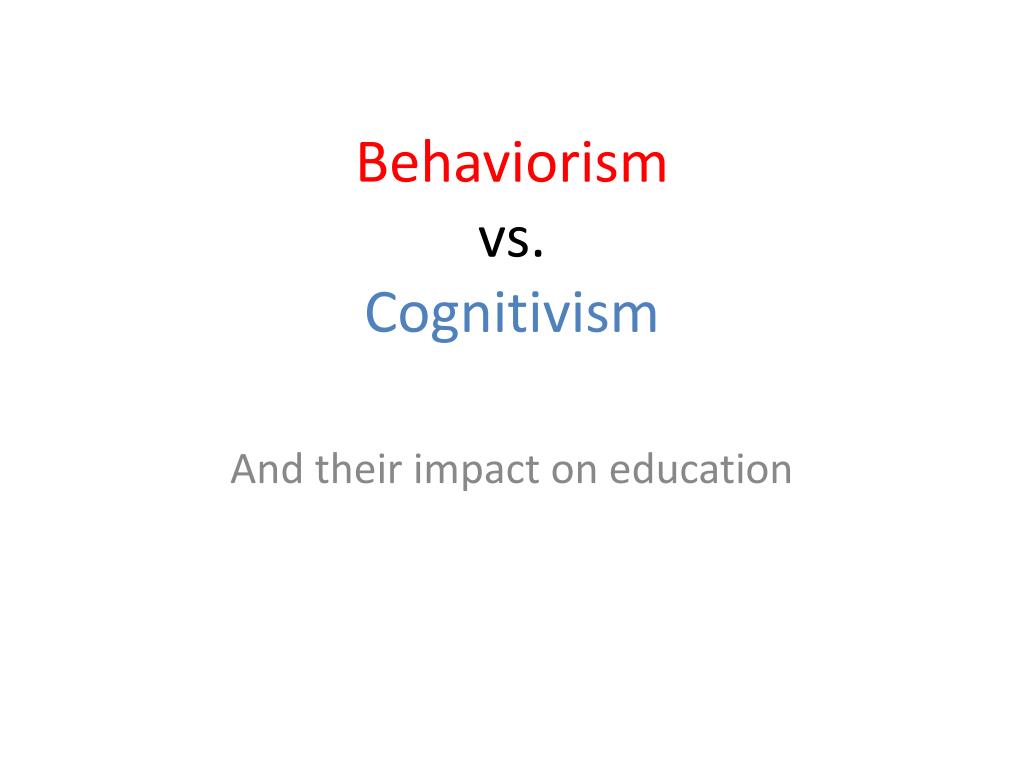 Behaviorism
vs.
Cognitivism

And their impact on education